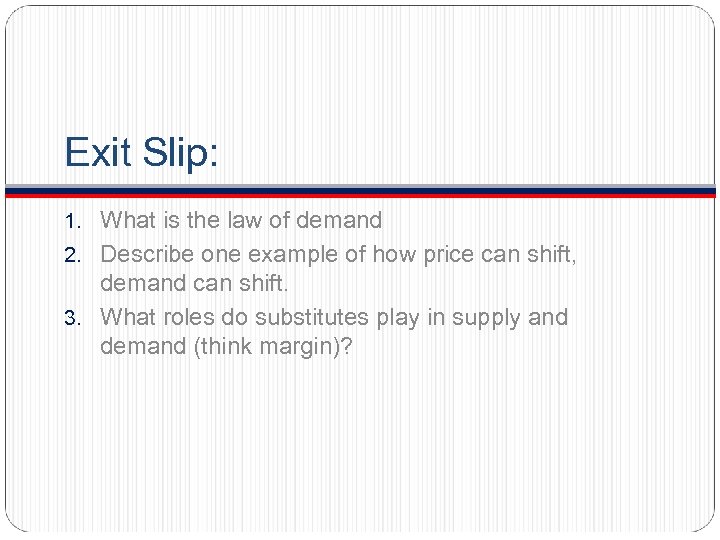 Exit Slip:

1. What is the law of demand
2. Describe one example of how price can shift, demand can shift.
3. What roles do substitutes play in supply and demand (think margin)?